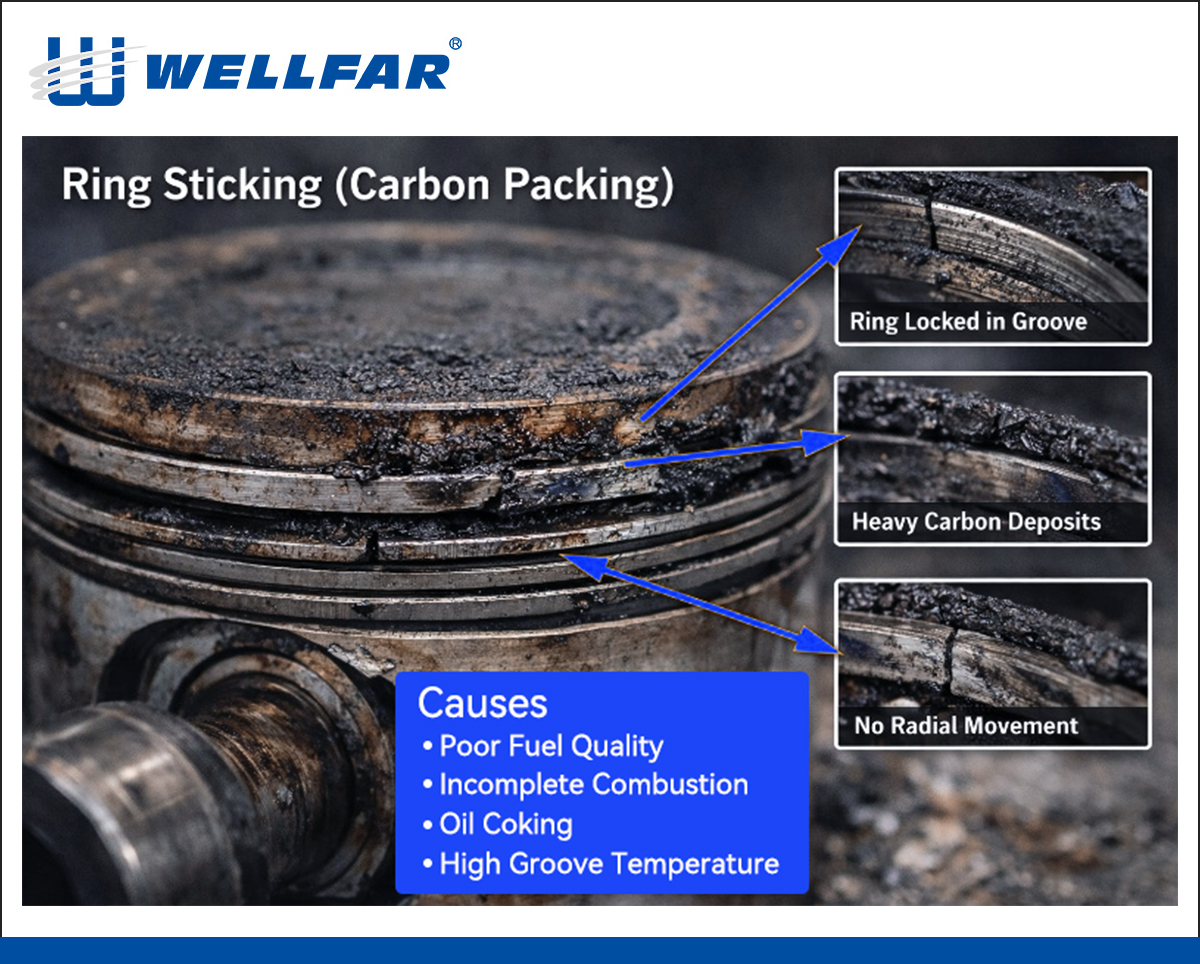 WELLFAR®

Ring Sticking (Carbon Packing)

Ring Locked in Groove

Heavy Carbon Deposits

No Radial Movement

Causes
• Poor Fuel Quality
• Incomplete Combustion
• Oil Coking
• High Groove Temperature